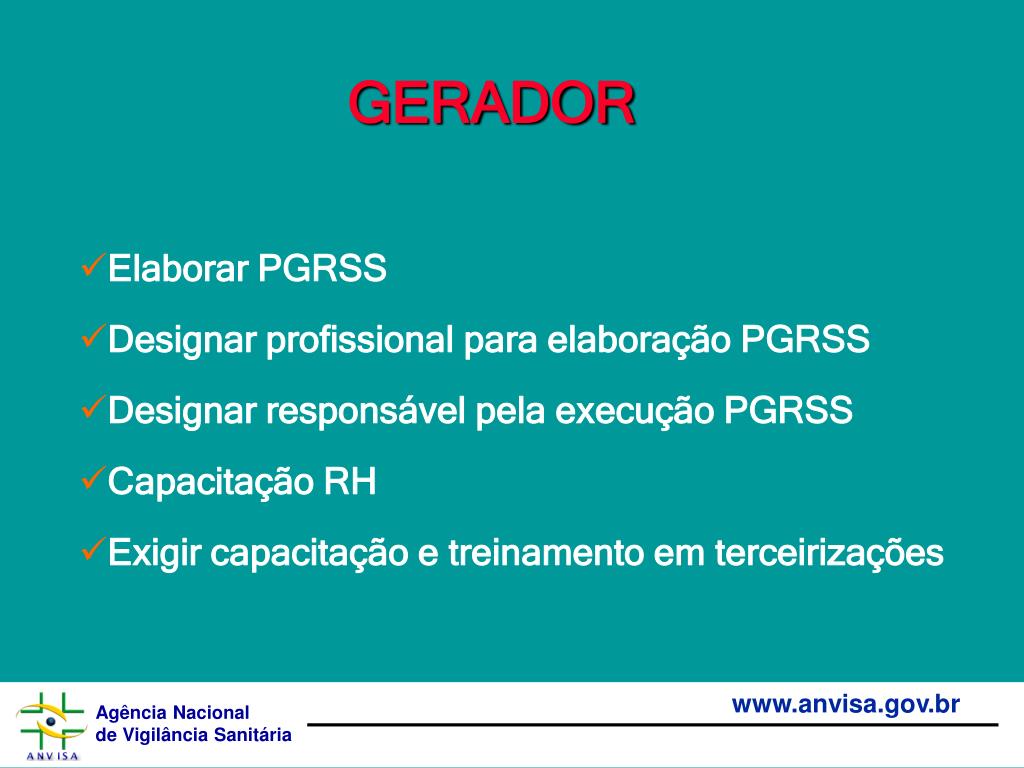 GERADOR

✓Elaborar PGRSS

✓Designar profissional para elaboração PGRSS

✓Designar responsável pela execução PGRSS

✓Capacitação RH

✓Exigir capacitação e treinamento em terceirizações

ANVISA

Agência Nacional de Vigilância Sanitária

www.anvisa.gov.br